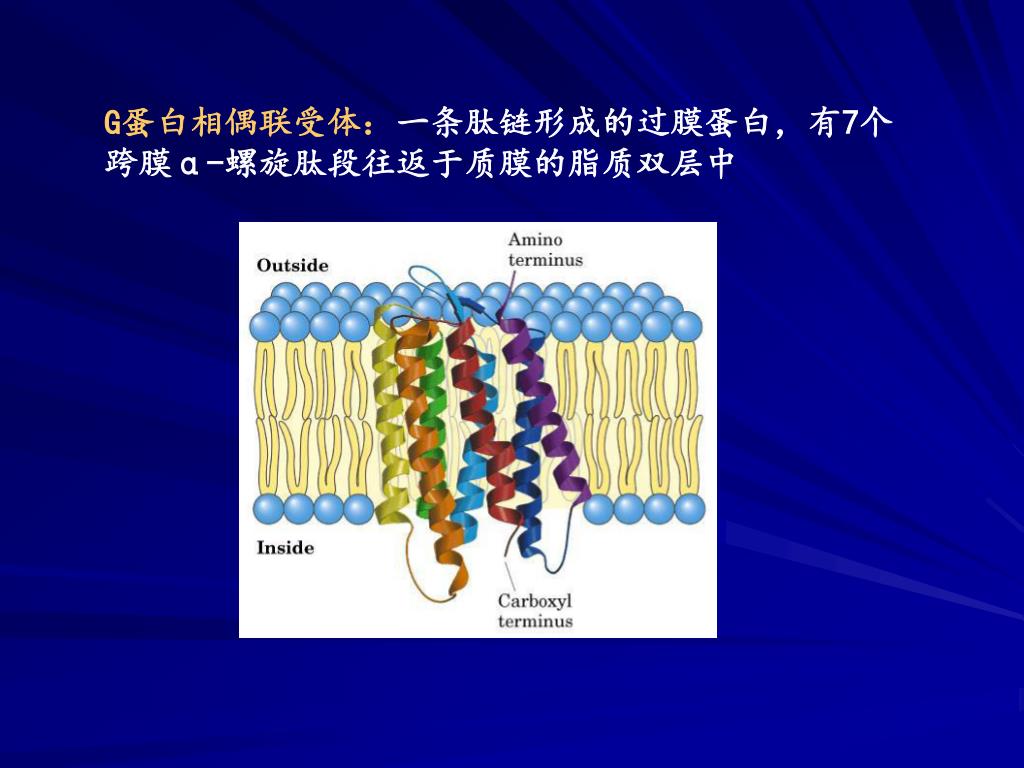 G蛋白相偶联受体：一条肽链形成的过膜蛋白，有7个跨膜α-螺旋肽段往返于质膜的脂质双层中

Outside

Amino terminus

Inside

Carboxyl terminus